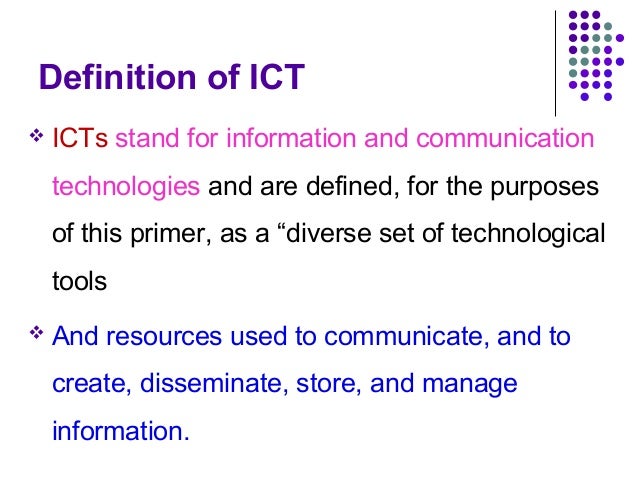 Definition of ICT

❖ ICTs stand for information and communication technologies and are defined, for the purposes of this primer, as a “diverse set of technological tools

❖ And resources used to communicate, and to create, disseminate, store, and manage information.